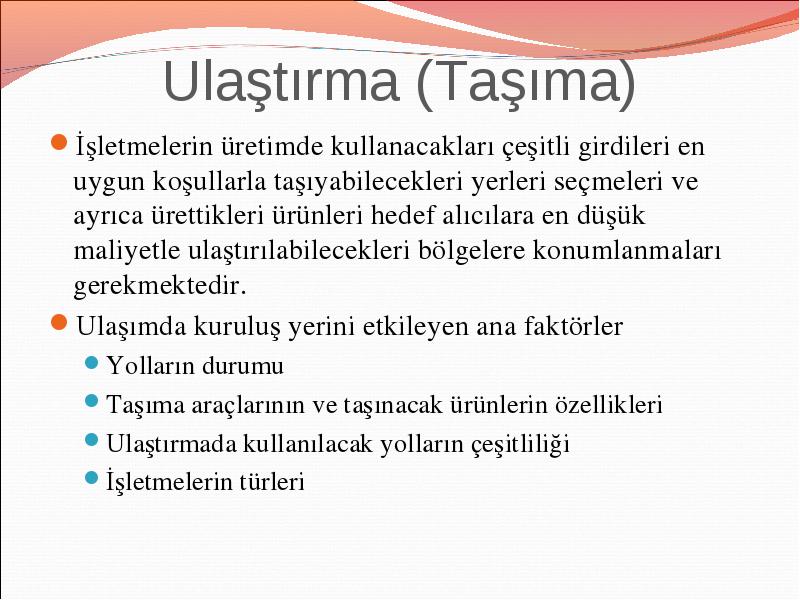 Ulaştırma (Taşıma)

İşletmelerin üretimde kullanacakları çeşitli girdileri en uygun koşullarla taşıyabilecekleri yerleri seçmeleri ve ayrıca ürettikleri ürünleri hedef alıcılara en düşük maliyetle ulaştırılabilecekleri bölgelere konumlanmaları gerekmektedir.

Ulaşımda kuruluş yerini etkileyen ana faktörler

Yolların durumu

Taşıma araçlarının ve taşınacak ürünlerin özellikleri

Ulaştırmada kullanılacak yolların çeşitliliği

İşletmelerin türleri